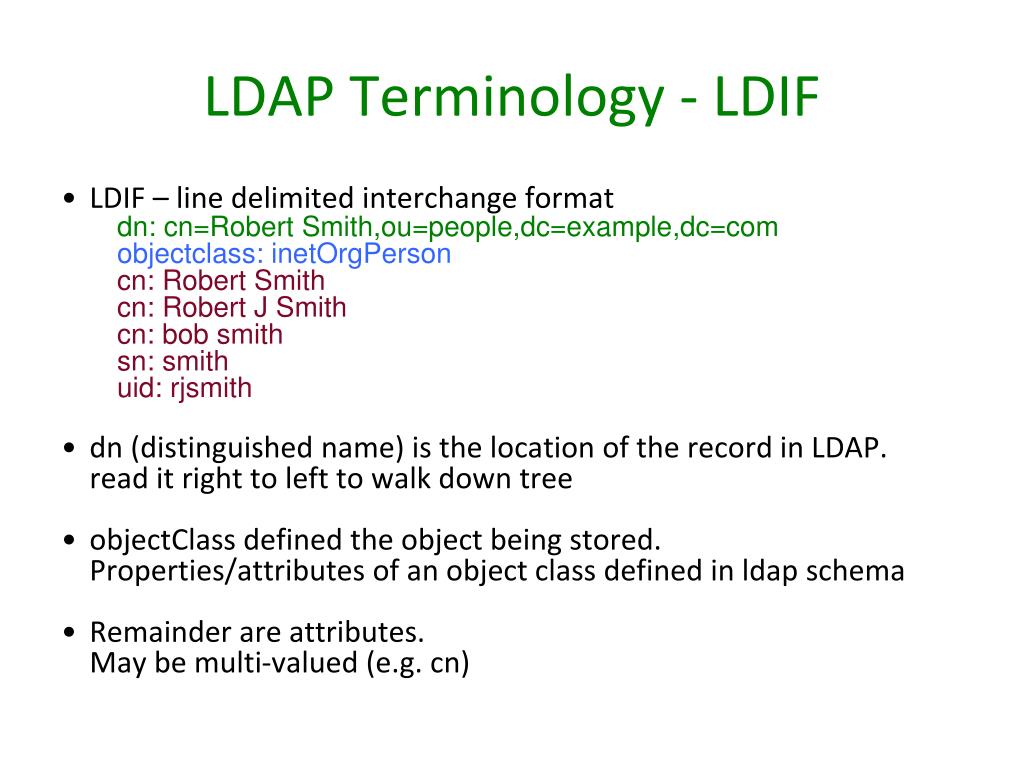 LDAP Terminology - LDIF

• LDIF – line delimited interchange format
dn: cn=Robert Smith,ou=people,dc=example,dc=com
objectclass: inetOrgPerson
cn: Robert Smith
cn: Robert J Smith
cn: bob smith
sn: smith
uid: rjsmith

• dn (distinguished name) is the location of the record in LDAP. read it right to left to walk down tree

• objectClass defined the object being stored. Properties/attributes of an object class defined in ldap schema

• Remainder are attributes. May be multi-valued (e.g. cn)